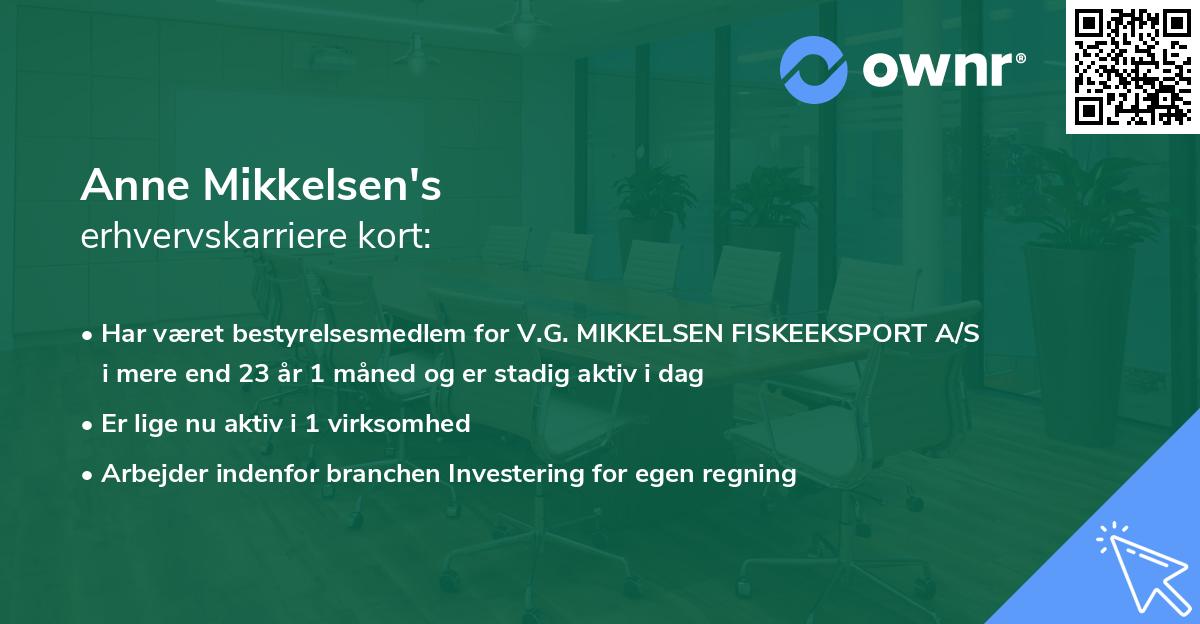 ownr®

Anne Mikkelsen's
erhvervskarriere kort:

• Har været bestyrelsesmedlem for V.G. MIKKELSEN FISKEEKSPORT A/S i mere end 23 år 1 måned og er stadig aktiv i dag
• Er lige nu aktiv i 1 virksomhed
• Arbejder indenfor branchen Investering for egen regning